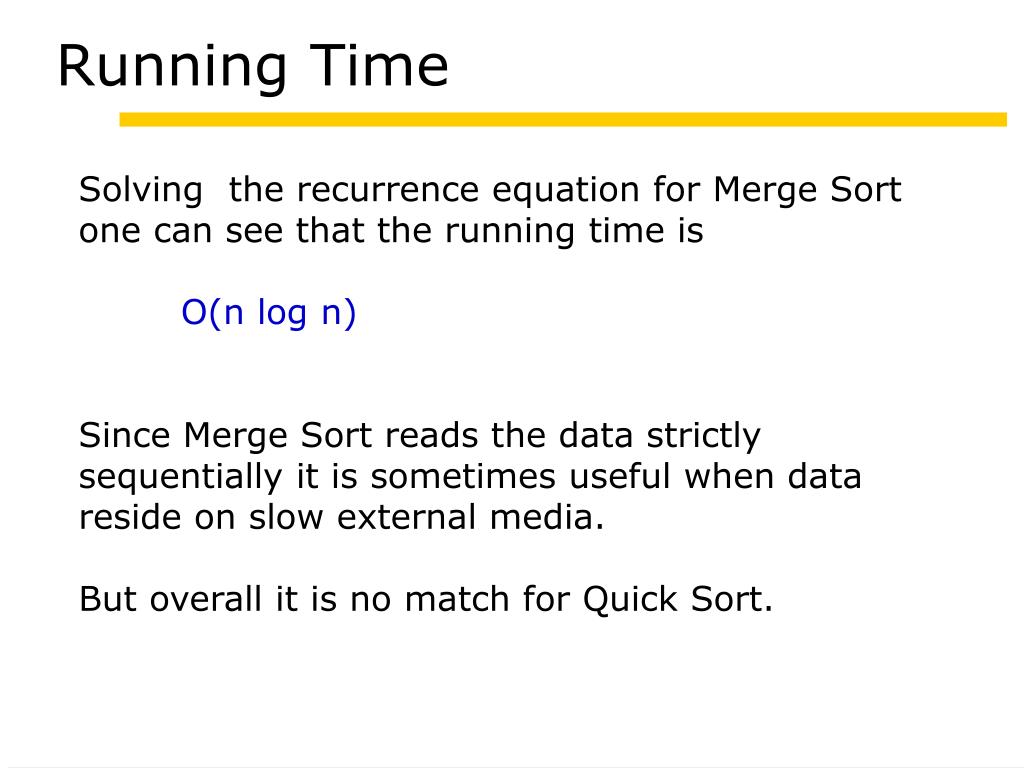 Running Time

Solving  the recurrence equation for Merge Sort one can see that the running time is

O(n log n)

Since Merge Sort reads the data strictly sequentially it is sometimes useful when data reside on slow external media.

But overall it is no match for Quick Sort.